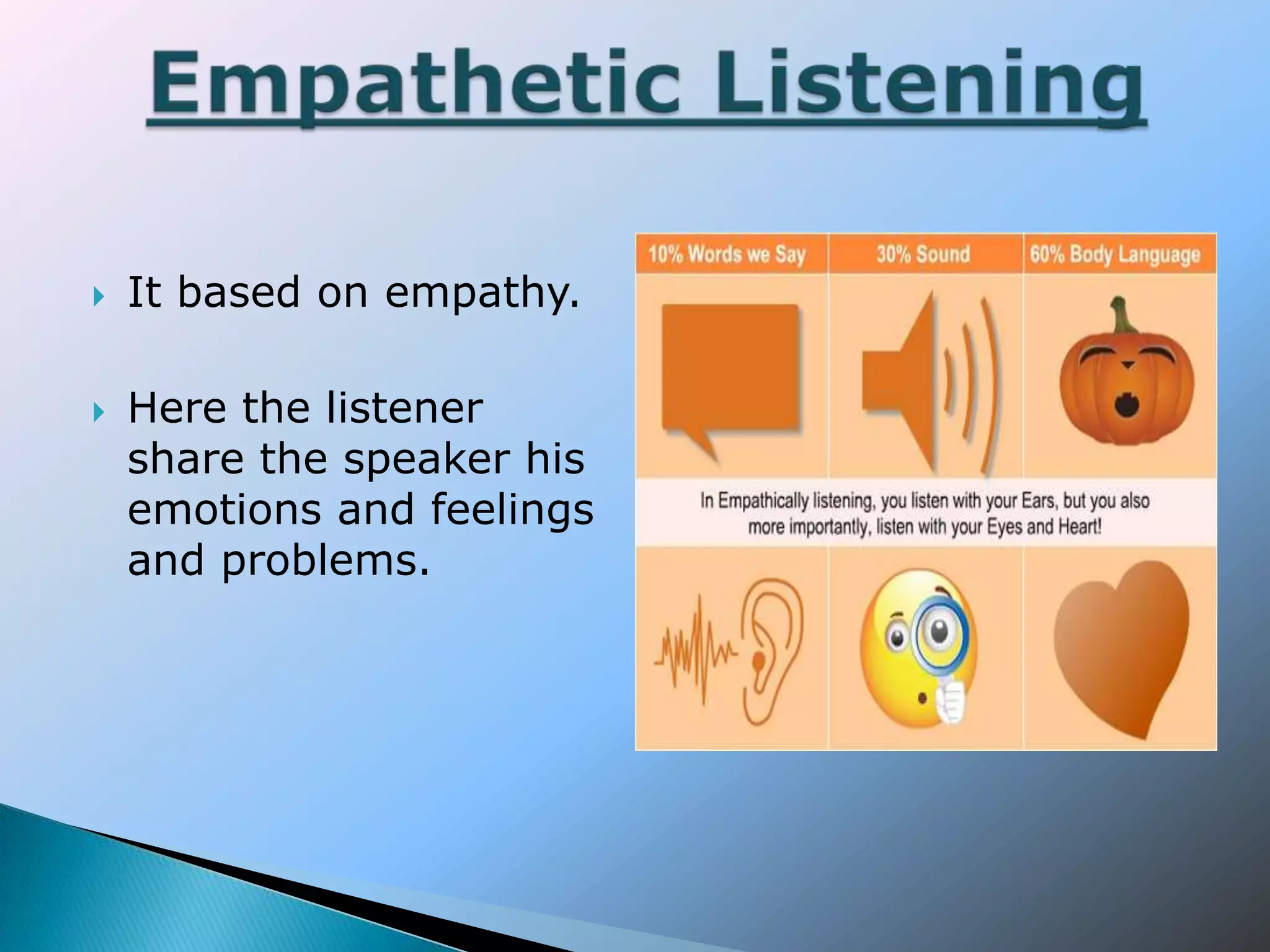 Empathetic Listening

It based on empathy.

Here the listener share the speaker his emotions and feelings and problems.

10% Words we Say

30% Sound

60% Body Language

In Empathically listening, you listen with your Ears, but you also more importantly, listen with your Eyes and Heart!